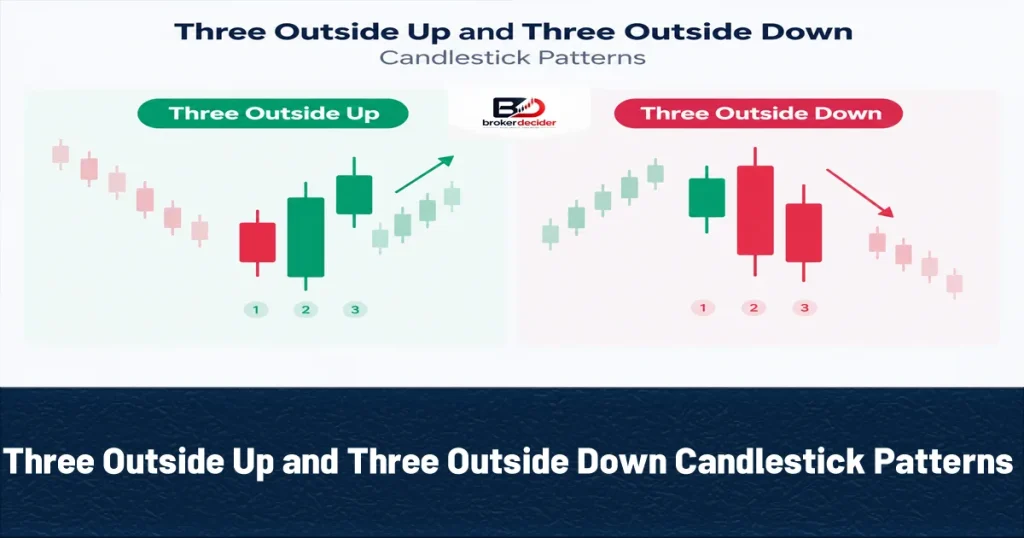 Three Outside Up and Three Outside Down
Candlestick Patterns

Three Outside Up

BD brokerdecider

Three Outside Down

1 2 3

1 2 3

Three Outside Up and Three Outside Down Candlestick Patterns